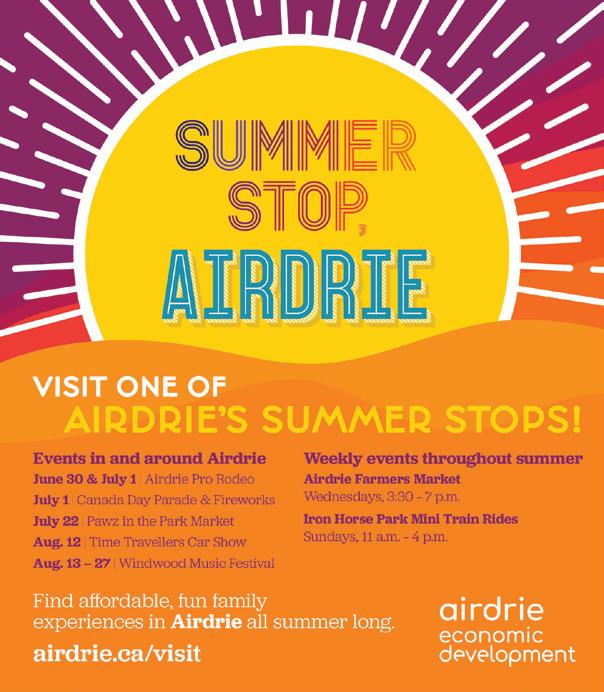 SUMMER STOP, AIRDRIE

VISIT ONE OF
AIRDRIE'S SUMMER STOPS!

Events in and around Airdrie
June 30 & July 1 | Airdrie Pro Rodeo
July 1 | Canada Day Parade & Fireworks
July 22 | Pawz in the Park Market
Aug. 12 | Time Travellers Car Show
Aug. 13 – 27 | Windwood Music Festival

Weekly events throughout summer
Airdrie Farmers Market
Wednesdays, 3:30 - 7 p.m.
Iron Horse Park Mini Train Rides
Sundays, 11 a.m. - 4 p.m.

Find affordable, fun family experiences in Airdrie all summer long.
airdrie.ca/visit

airdrie
economic
development